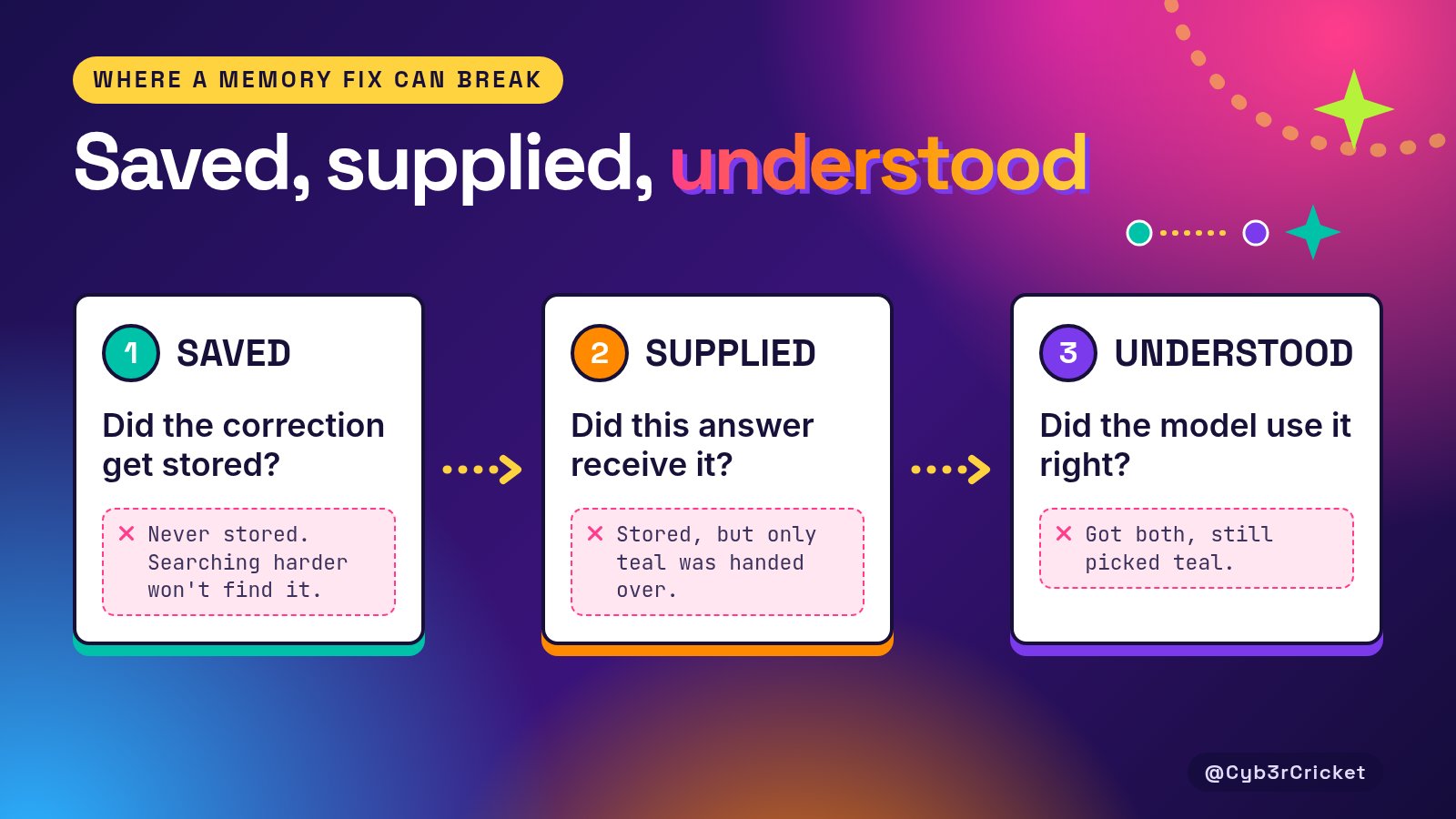 WHERE A MEMORY FIX CAN BREAK

Saved, supplied, understood

1 SAVED

Did the correction get stored?

✕ Never stored. Searching harder won't find it.

2 SUPPLIED

Did this answer receive it?

✕ Stored, but only teal was handed over.

3 UNDERSTOOD

Did the model use it right?

✕ Got both, still picked teal.

@Cyb3rCricket